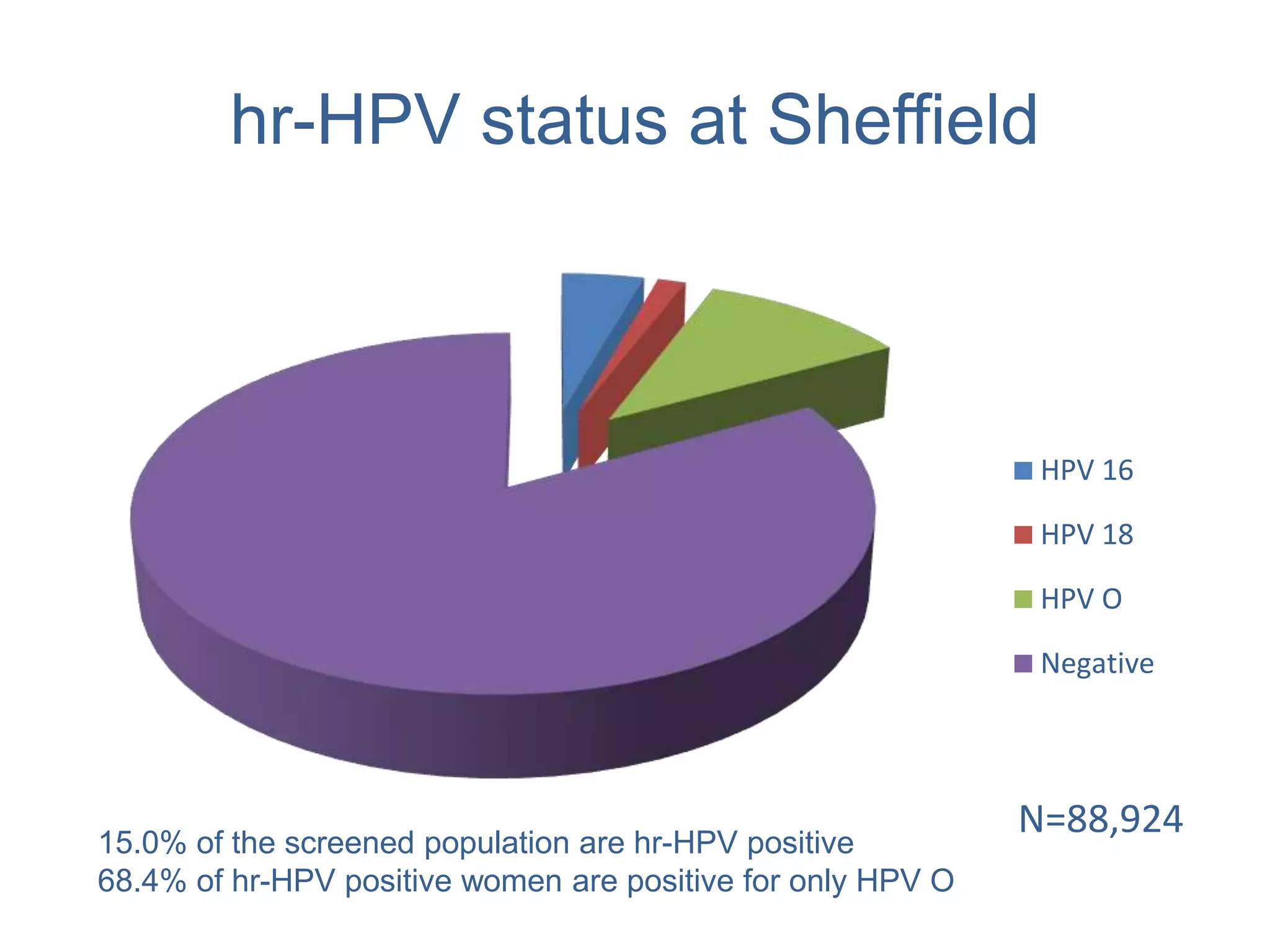 hr-HPV status at Sheffield

HPV 16
HPV 18
HPV O
Negative

N=88,924

15.0% of the screened population are hr-HPV positive
68.4% of hr-HPV positive women are positive for only HPV O